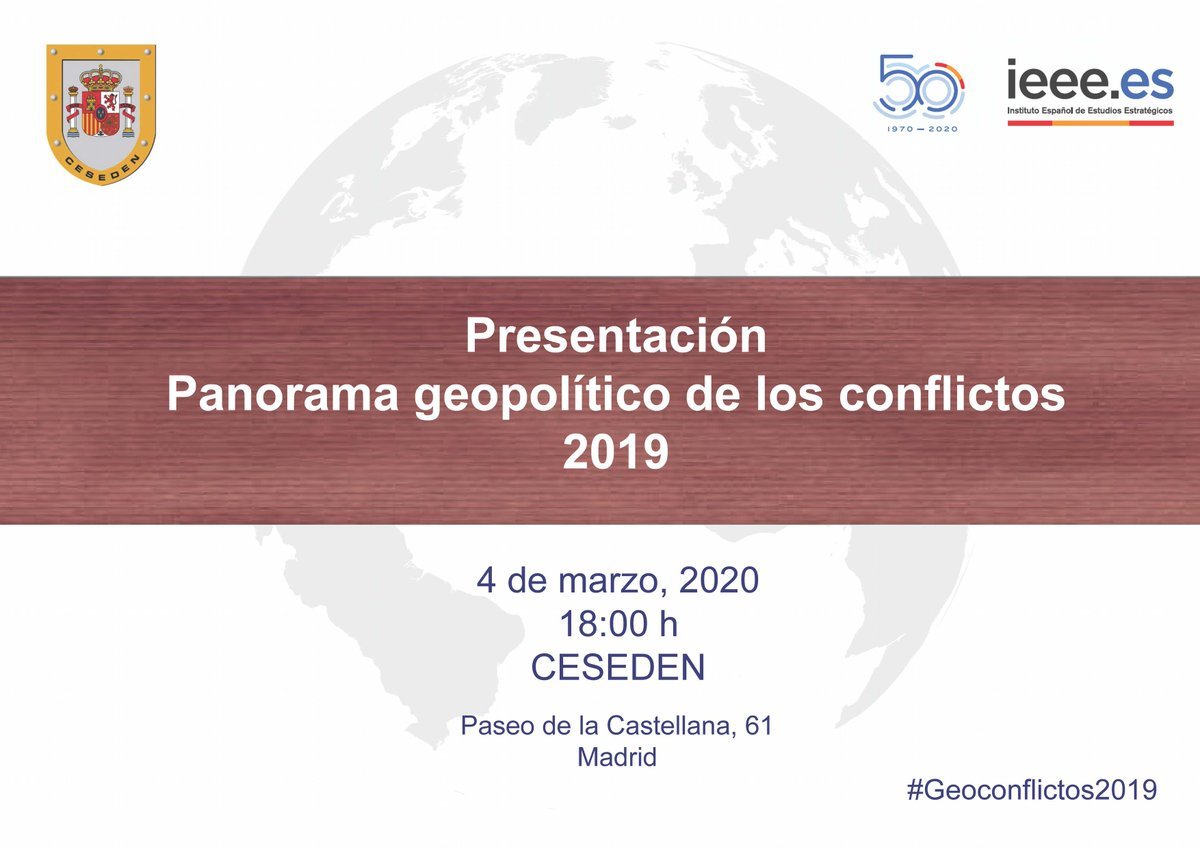 CESEDEN

50
1970 — 2020

ieee.es
Instituto Español de Estudios Estratégicos

Presentación
Panorama geopolítico de los conflictos
2019

4 de marzo, 2020
18:00 h
CESEDEN

Paseo de la Castellana, 61
Madrid

#Geoconflictos2019